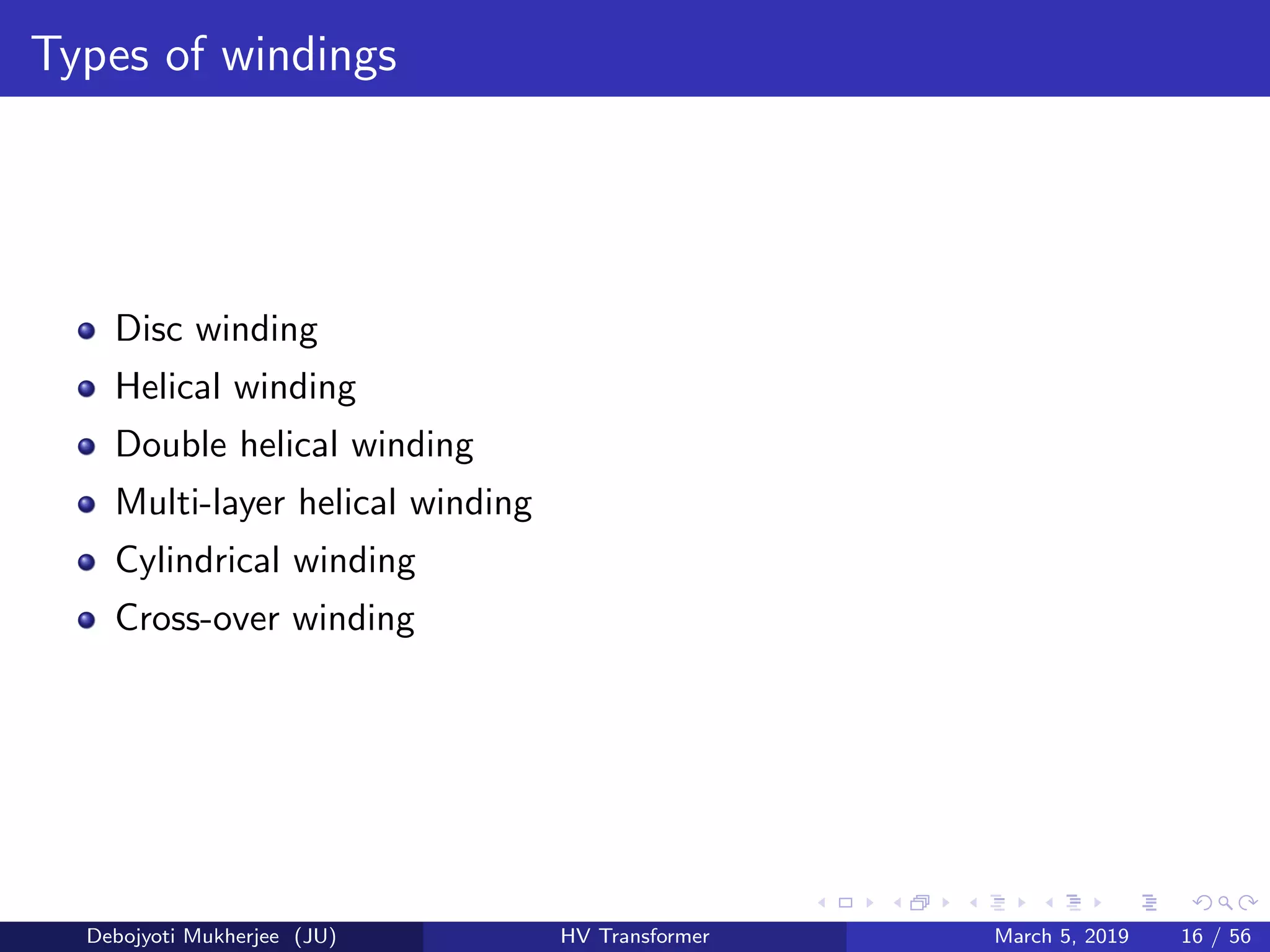 Types of windings

- Disc winding
- Helical winding
- Double helical winding
- Multi-layer helical winding
- Cylindrical winding
- Cross-over winding

Debojyoti Mukherjee (JU) HV Transformer March 5, 2019 16 / 56